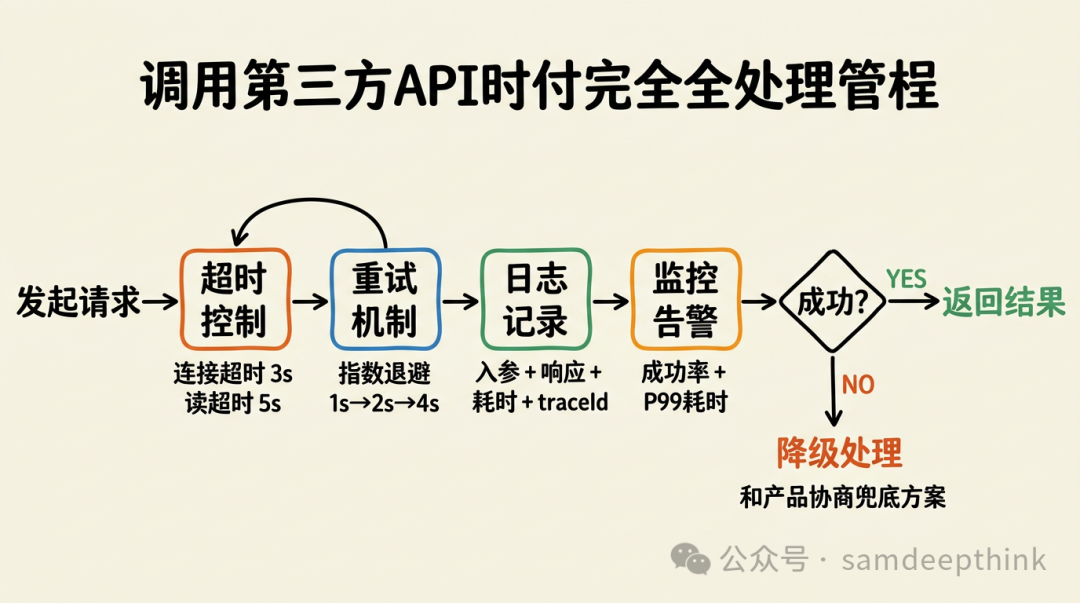 调用第三方API时付完全全处理管程

发起请求

超时控制

连接超时 3s
读超时 5s

重试机制

指数退避
1s→2s→4s

日志记录

入参 + 响应 +
耗时 + traceId

监控告警

成功率 +
P99耗时

成功?

YES

返回结果

NO

降级处理

和产品协商兜底方案

公众号 · samdeepthink